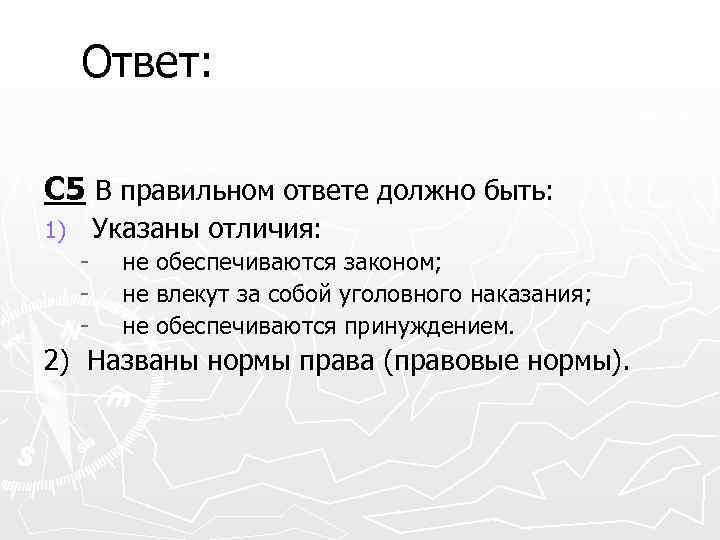 Ответ:

С5 В правильном ответе должно быть:

1) Указаны отличия:
- не обеспечиваются законом;
- не влекут за собой уголовного наказания;
- не обеспечиваются принуждением.

2) Названы нормы права (правовые нормы).